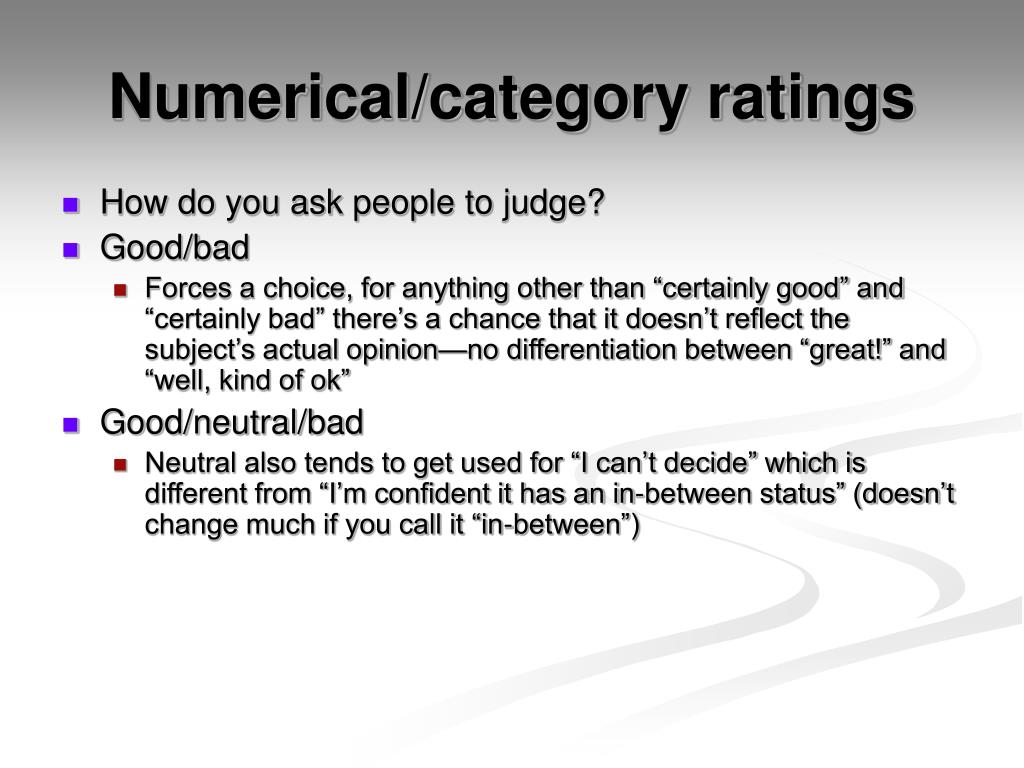 Numerical/category ratings

- How do you ask people to judge?
- Good/bad
  - Forces a choice, for anything other than “certainly good” and “certainly bad” there’s a chance that it doesn’t reflect the subject’s actual opinion—no differentiation between “great!” and “well, kind of ok”
- Good/neutral/bad
  - Neutral also tends to get used for “I can’t decide” which is different from “I’m confident it has an in-between status” (doesn’t change much if you call it “in-between”)